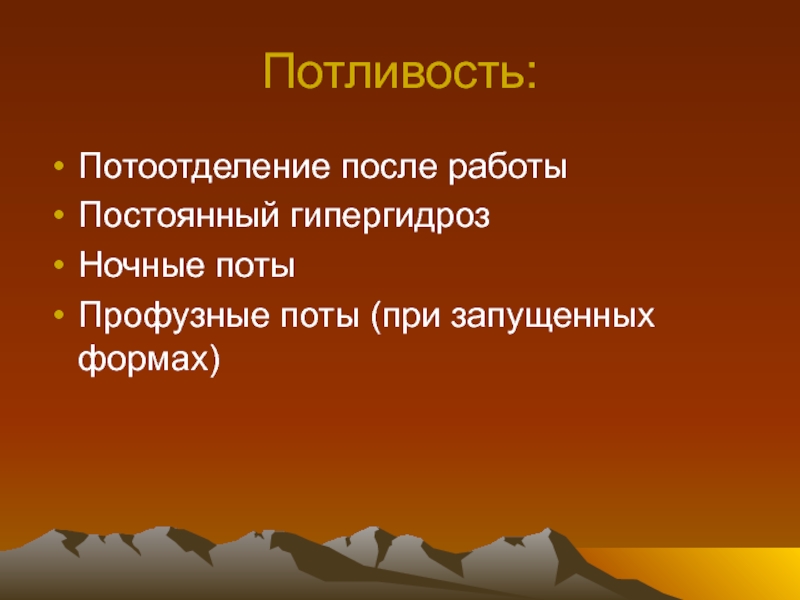 Потливость:

• Потоотделение после работы
• Постоянный гипергидроз
• Ночные поты
• Профузные поты (при запущенных формах)